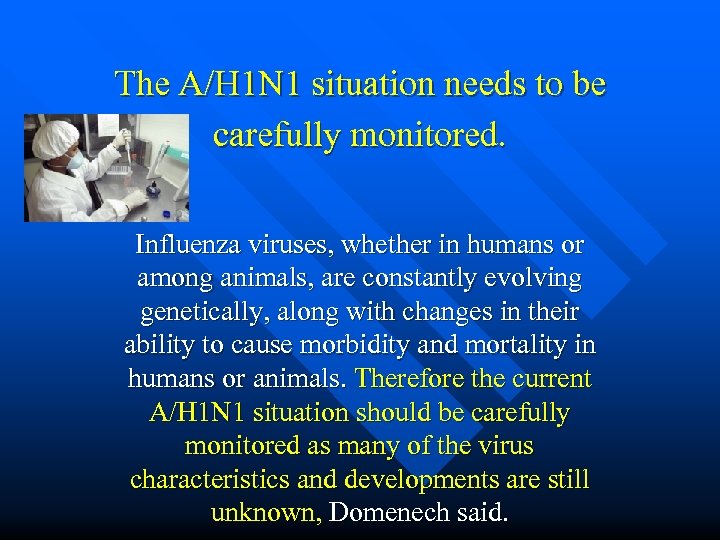 The A/H1N1 situation needs to be carefully monitored.

Influenza viruses, whether in humans or among animals, are constantly evolving genetically, along with changes in their ability to cause morbidity and mortality in humans or animals. Therefore the current A/H1N1 situation should be carefully monitored as many of the virus characteristics and developments are still unknown, Domenech said.